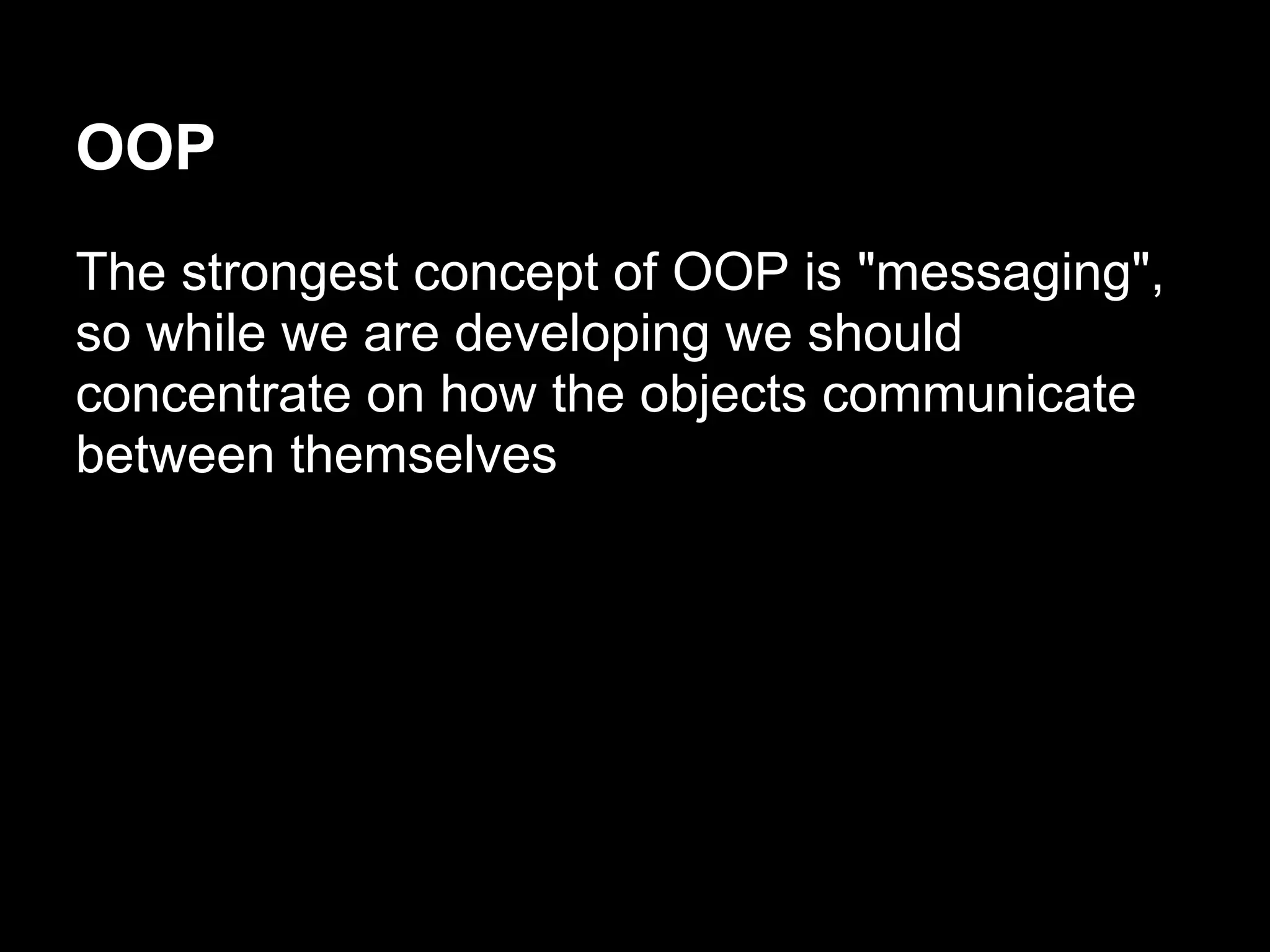 OOP

The strongest concept of OOP is "messaging", so while we are developing we should concentrate on how the objects communicate between themselves